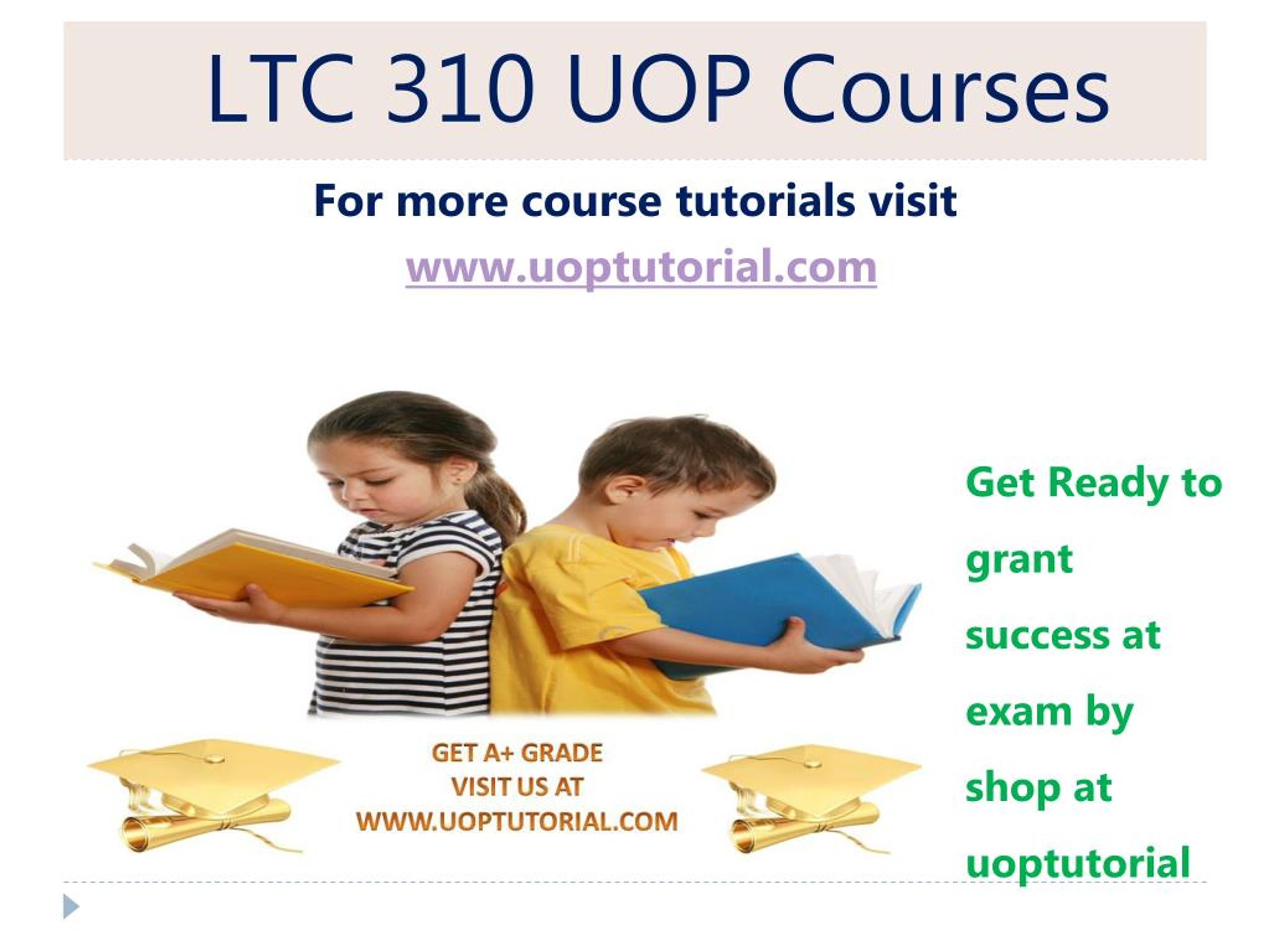 LTC 310 UOP Courses

For more course tutorials visit

www.uoptutorial.com

GET A+ GRADE
VISIT US AT
WWW.UOPTUTORIAL.COM

Get Ready to grant success at exam by shop at uoptutorial